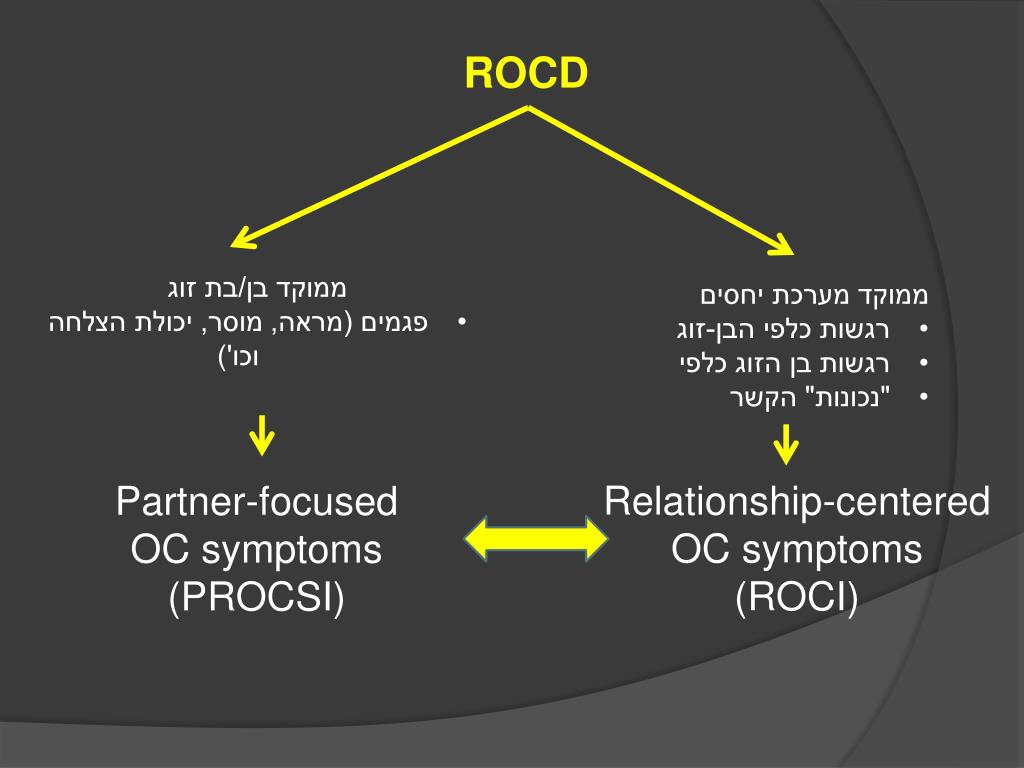 ROCD

ממוקד מערכת יחסים
• רגשות כלפי הבן-זוג
• רגשות בן הזוג כלפי
• "נכונות" הקשר

Relationship-centered OC symptoms (ROCI)

ממוקד בן/בת זוג
• פגמים (מראה, מוסר, יכולת הצלחה וכו')

Partner-focused OC symptoms (PROCSI)